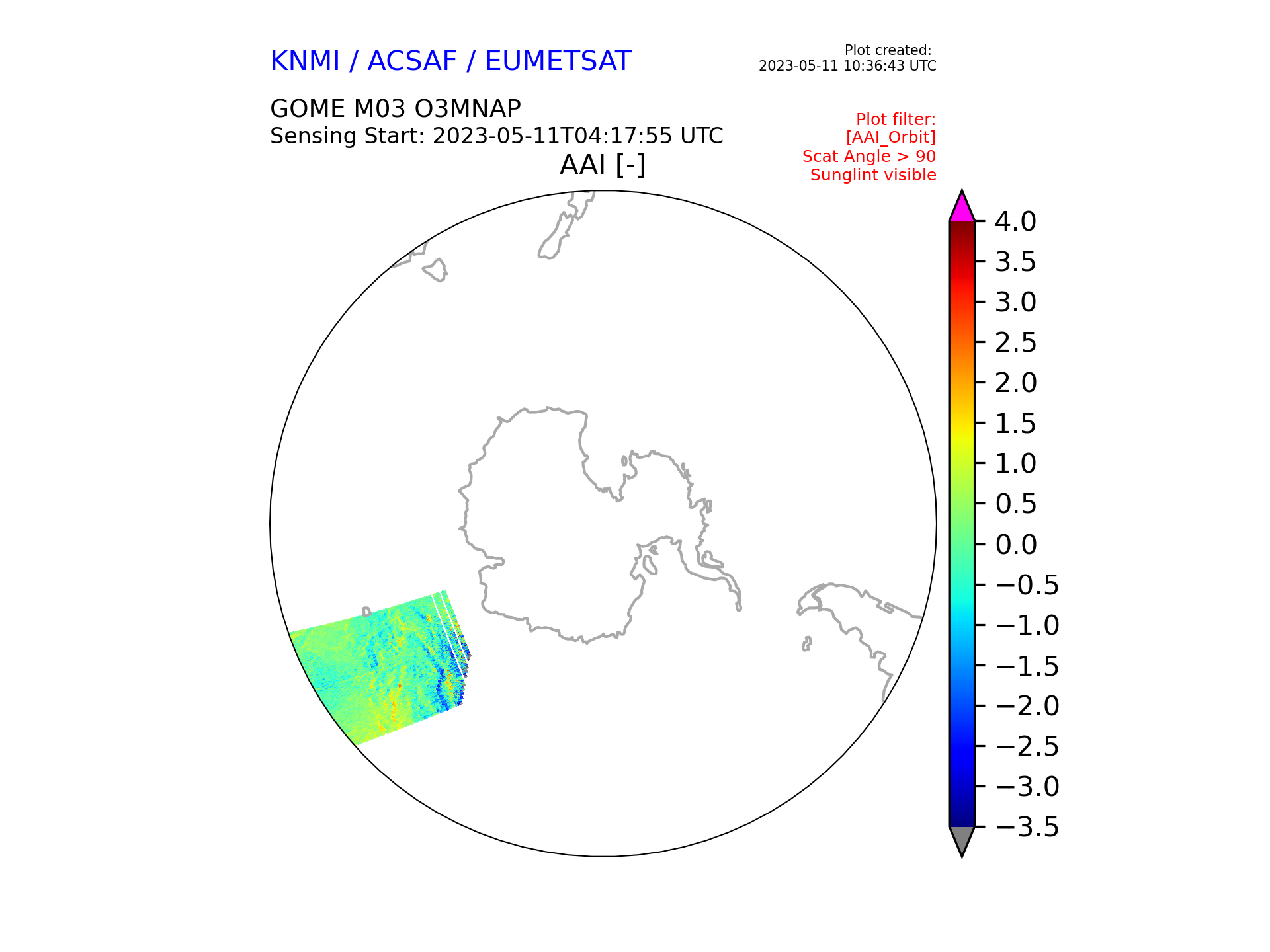 KNMI / ACSAF / EUMETSAT

Plot created:
2023-05-11 10:36:43 UTC

GOME M03 O3MNAP
Sensing Start: 2023-05-11T04:17:55 UTC

Plot filter:
[AAI_Orbit]
Scat Angle > 90
Sunglint visible

AAI [-]

4.0
3.5
3.0
2.5
2.0
1.5
1.0
0.5
0.0
−0.5
−1.0
−1.5
−2.0
−2.5
−3.0
−3.5